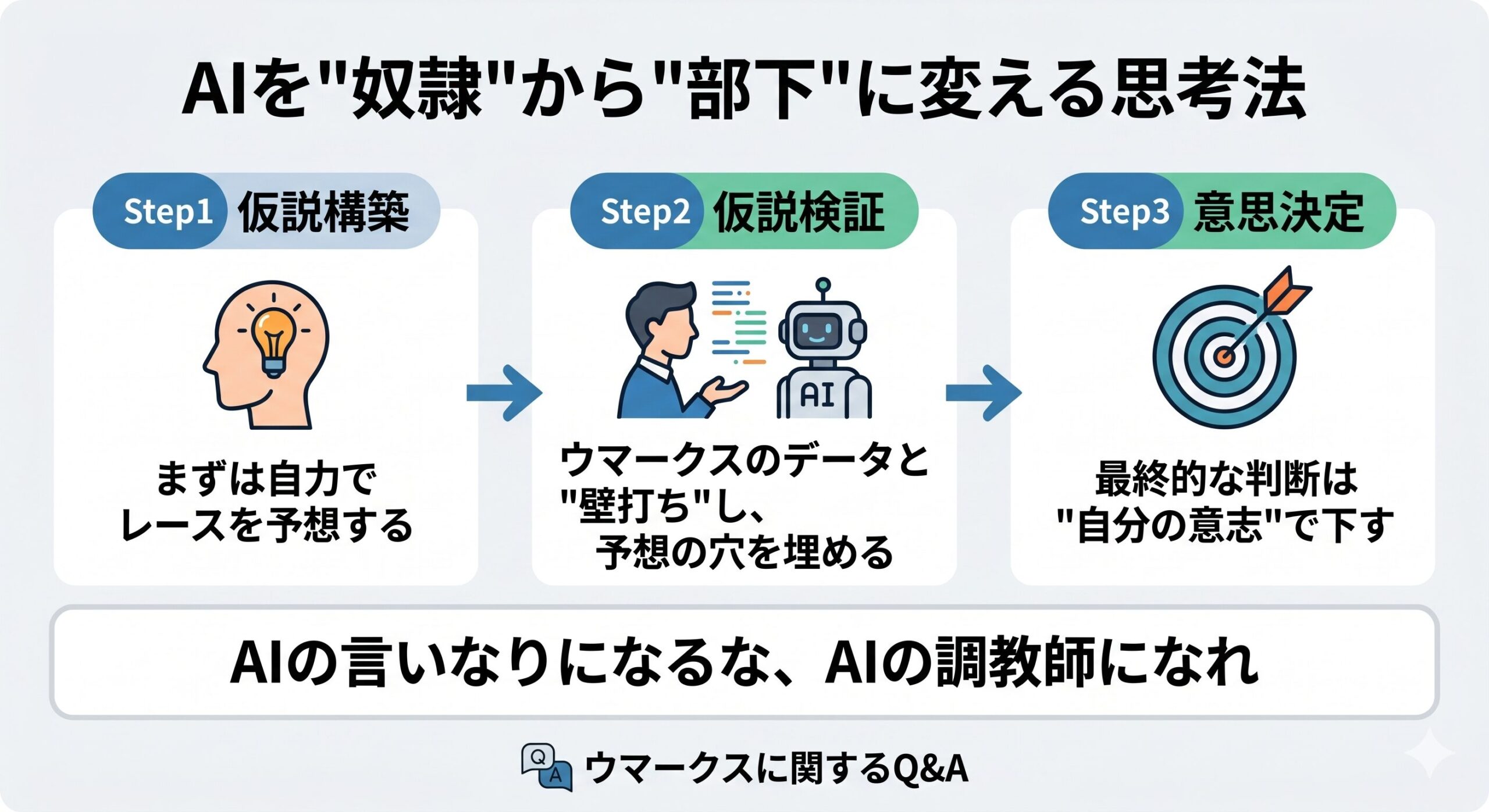 AIを"奴隷"から"部下"に変える思考法

Step1 仮説構築

まずは自力でレースを予想する

Step2 仮説検証

AI

ウマークスのデータと"壁打ち"し、予想の穴を埋める

Step3 意思決定

最終的な判断は"自分の意志"で下す

AIの言いなりになるな、AIの調教師になれ

Q A ウマークスに関するQ&A